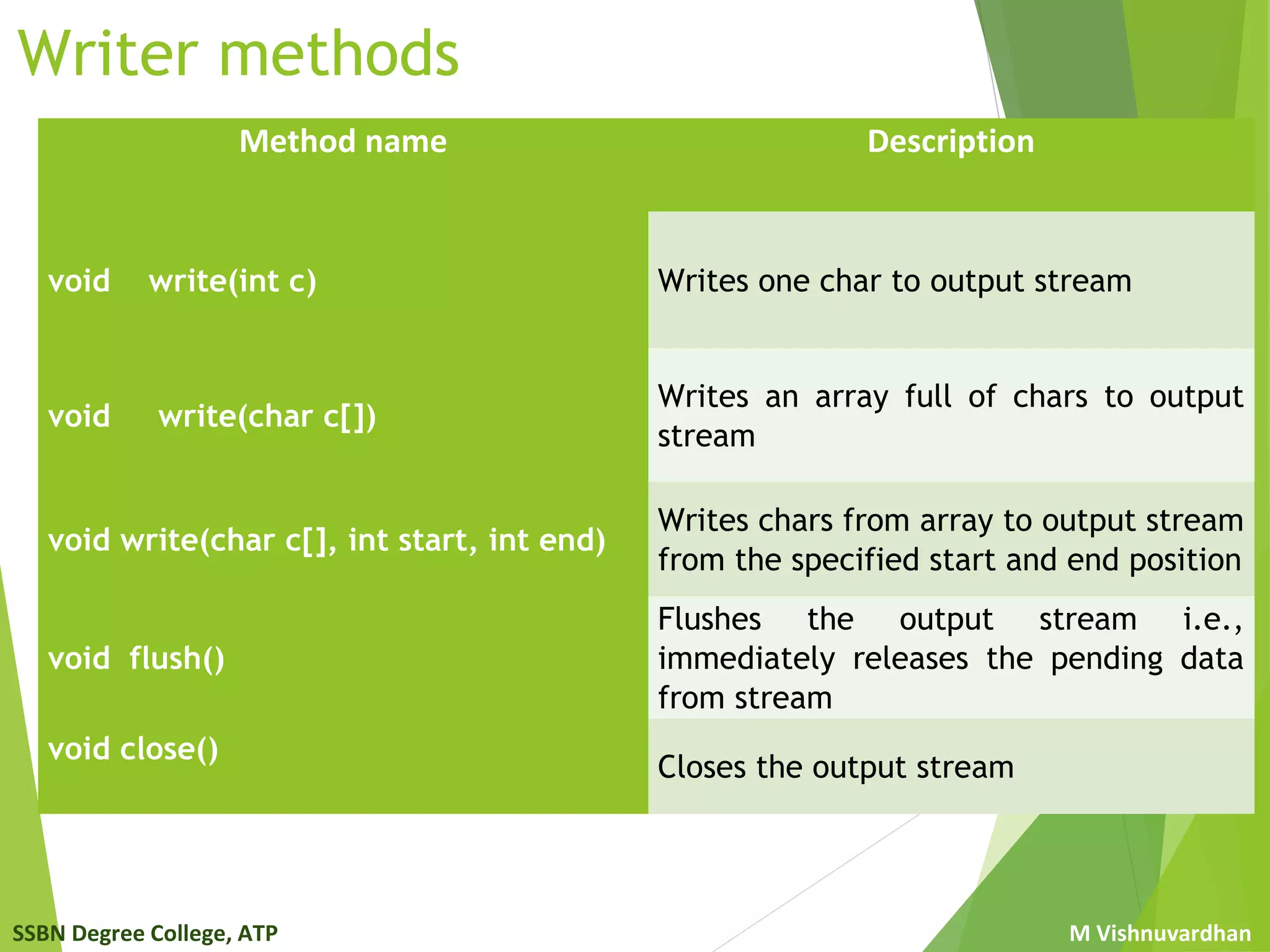 Writer methods

| Method name | Description |
|---|---|
| void write(int c) | Writes one char to output stream |
| void write(char c[]) | Writes an array full of chars to output stream |
| void write(char c[], int start, int end) | Writes chars from array to output stream from the specified start and end position |
| void flush() | Flushes the output stream i.e., immediately releases the pending data from stream |
| void close() | Closes the output stream |

SSBN Degree College, ATP

M Vishnuvardhan